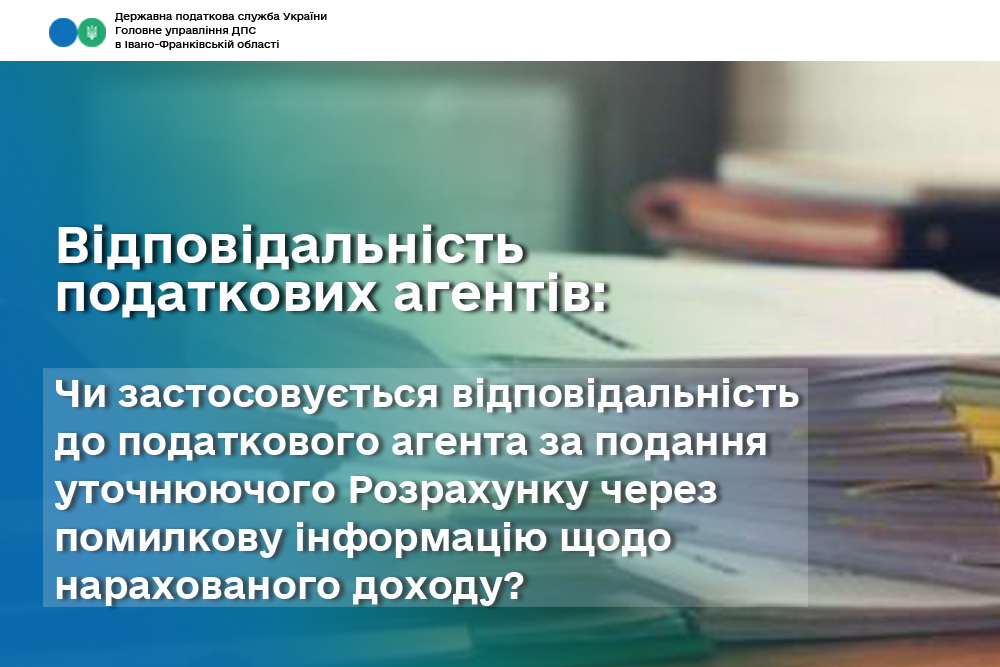 Державна податкова служба України
Головне управління ДПС
в Івано-Франківській області

Відповідальність податкових агентів:

Чи застосовується відповідальність до податкового агента за подання уточнюючого Розрахунку через помилкову інформацію щодо нарахованого доходу?